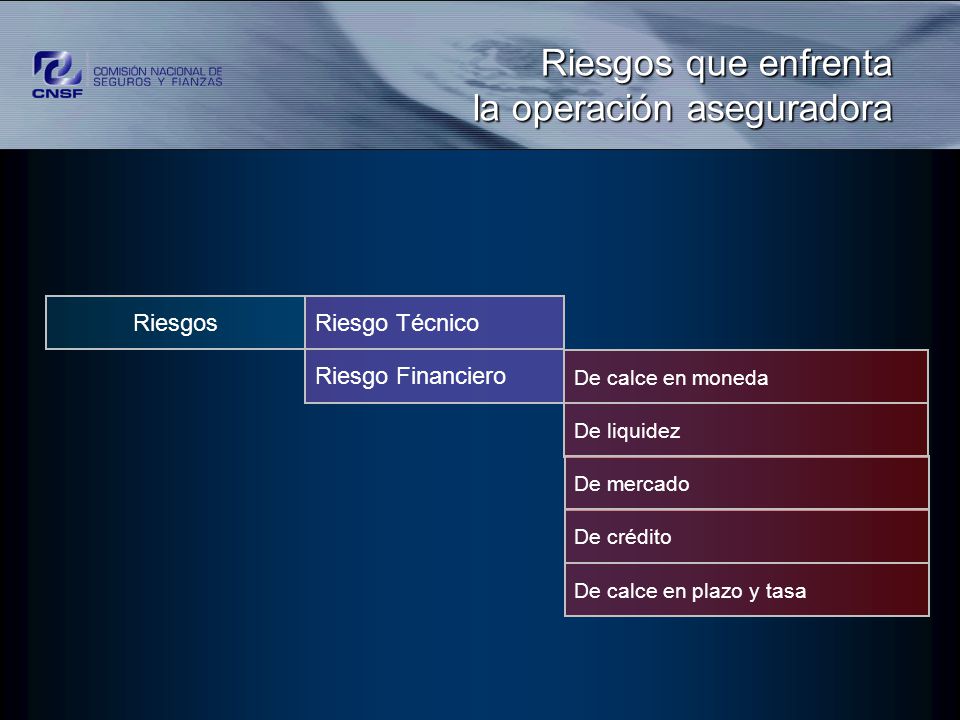 CNSF COMISIÓN NACIONAL DE SEGUROS Y FIANZAS

Riesgos que enfrenta la operación aseguradora

Riesgos

Riesgo Técnico

Riesgo Financiero

De calce en moneda

De liquidez

De mercado

De crédito

De calce en plazo y tasa